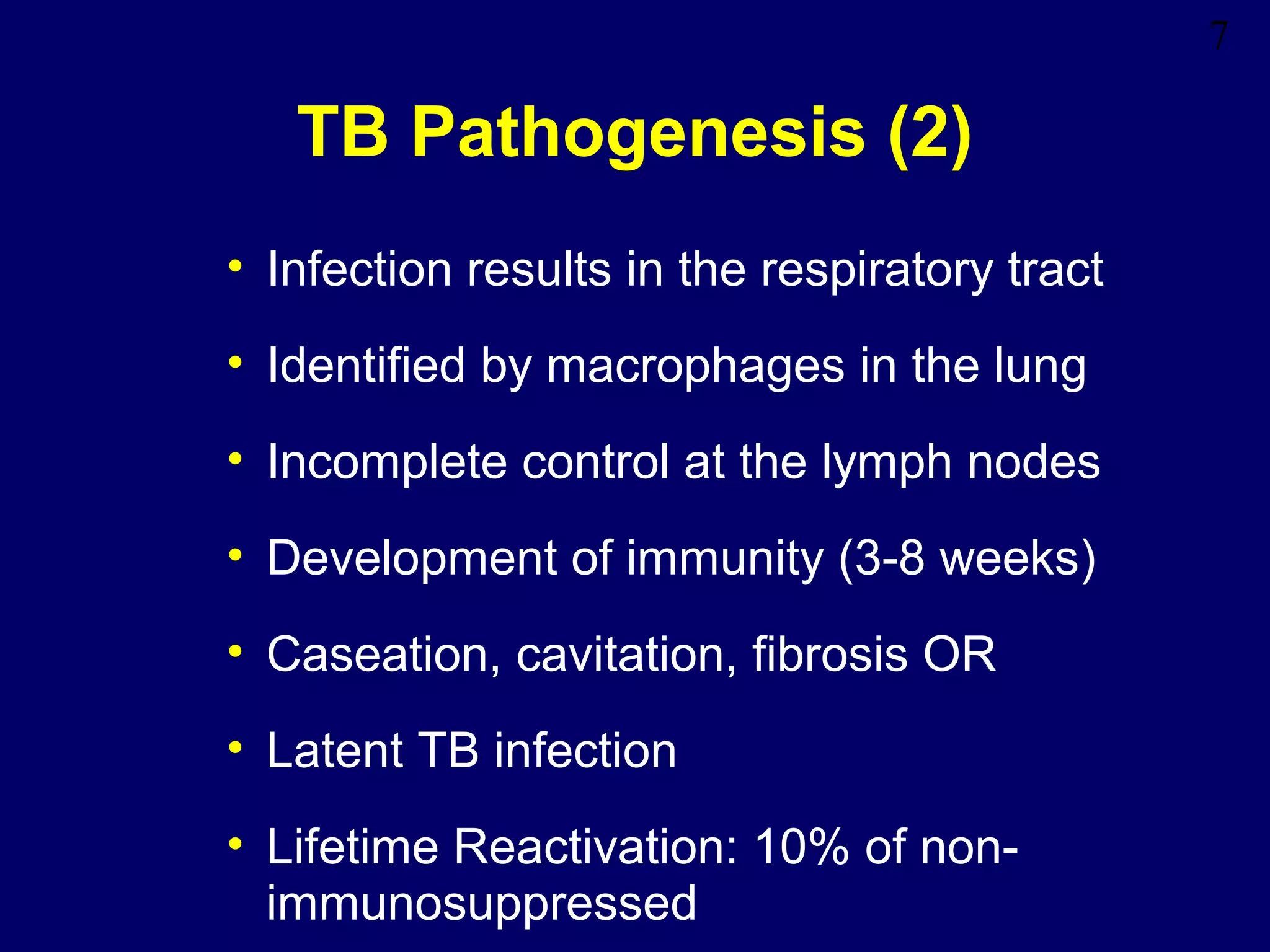 7

TB Pathogenesis (2)

• Infection results in the respiratory tract
• Identified by macrophages in the lung
• Incomplete control at the lymph nodes
• Development of immunity (3-8 weeks)
• Caseation, cavitation, fibrosis OR
• Latent TB infection
• Lifetime Reactivation: 10% of non-immunosuppressed